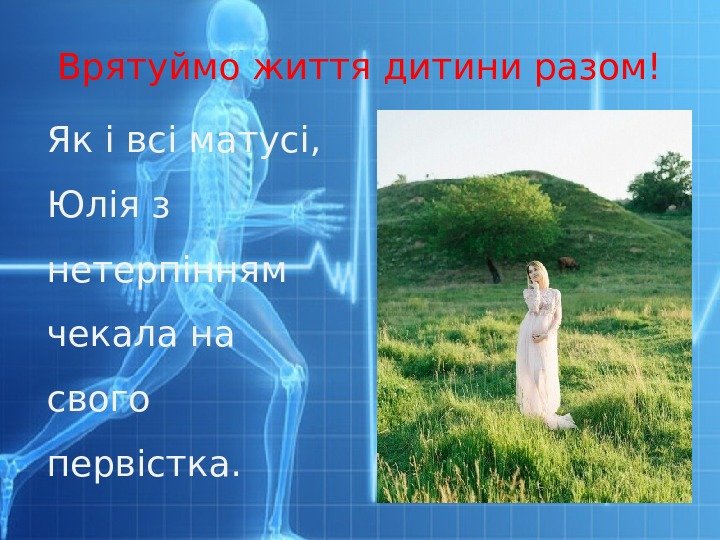 Врятуймо життя дитини разом!

Як і всі матусі, Юлія з нетерпінням чекала на свого первістка.